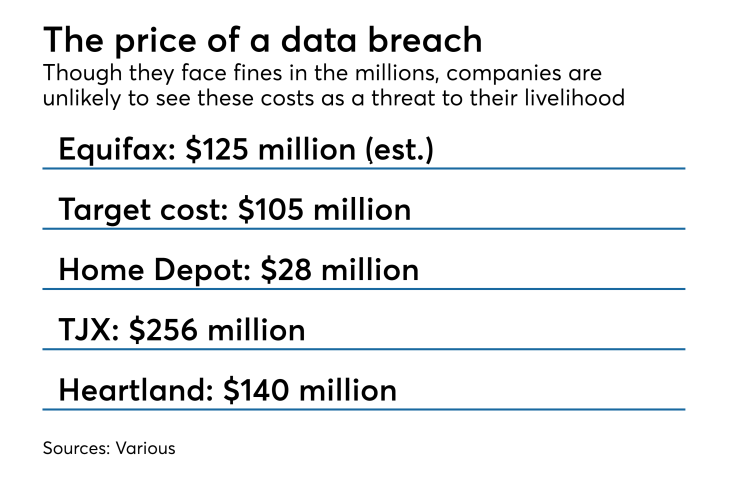 The price of a data breach

Though they face fines in the millions, companies are unlikely to see these costs as a threat to their livelihood

Equifax: \$125 million (est.)

Target cost: \$105 million

Home Depot: \$28 million

TJX: \$256 million

Heartland: \$140 million

Sources: Various